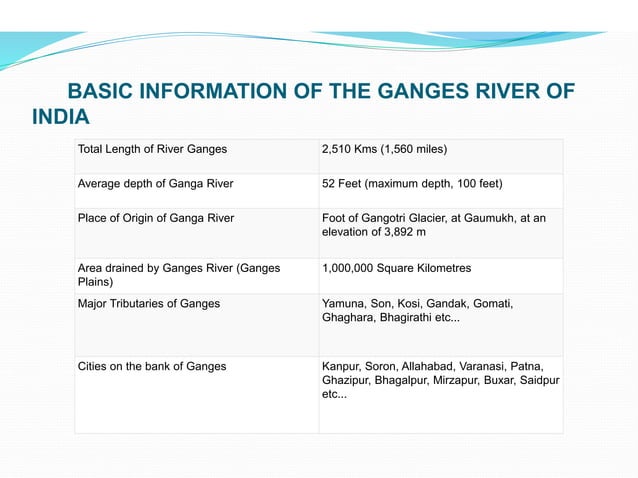 BASIC INFORMATION OF THE GANGES RIVER OF INDIA

| Total Length of River Ganges | 2,510 Kms (1,560 miles) |
|---|---|
| Average depth of Ganga River | 52 Feet (maximum depth, 100 feet) |
| Place of Origin of Ganga River | Foot of Gangotri Glacier, at Gaumukh, at an elevation of 3,892 m |
| Area drained by Ganges River (Ganges Plains) | 1,000,000 Square Kilometres |
| Major Tributaries of Ganges | Yamuna, Son, Kosi, Gandak, Gomati, Ghaghara, Bhagirathi etc... |
| Cities on the bank of Ganges | Kanpur, Soron, Allahabad, Varanasi, Patna, Ghazipur, Bhagalpur, Mirzapur, Buxar, Saidpur etc... |